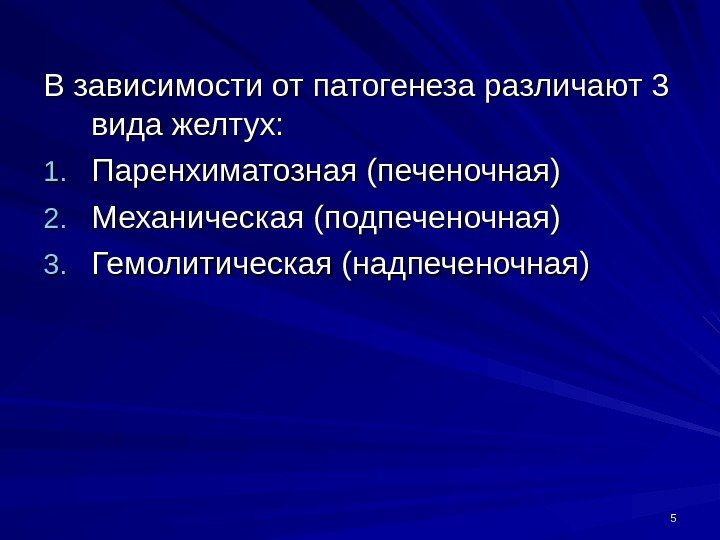 В зависимости от патогенеза различают 3 вида желтух:

1. Паренхиматозная (печеночная)
2. Механическая (подпеченочная)
3. Гемолитическая (надпеченочная)

5